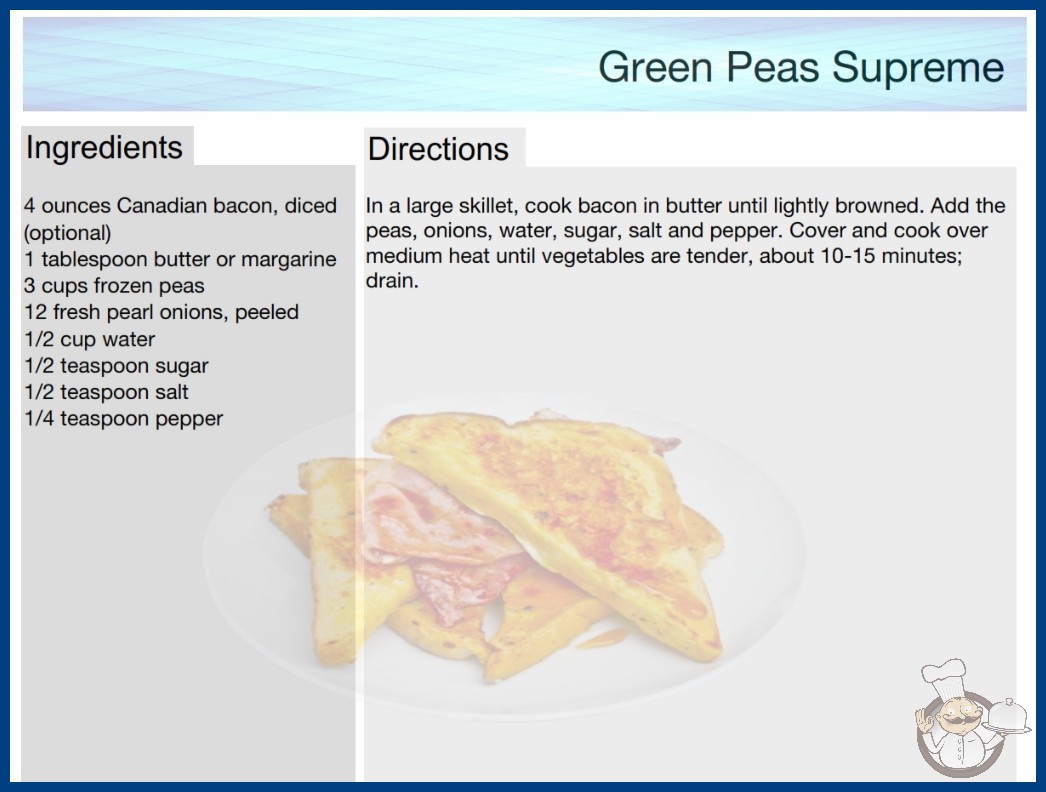 Green Peas Supreme

Ingredients

4 ounces Canadian bacon, diced (optional)
1 tablespoon butter or margarine
3 cups frozen peas
12 fresh pearl onions, peeled
1/2 cup water
1/2 teaspoon sugar
1/2 teaspoon salt
1/4 teaspoon pepper

Directions

In a large skillet, cook bacon in butter until lightly browned. Add the peas, onions, water, sugar, salt and pepper. Cover and cook over medium heat until vegetables are tender, about 10-15 minutes; drain.